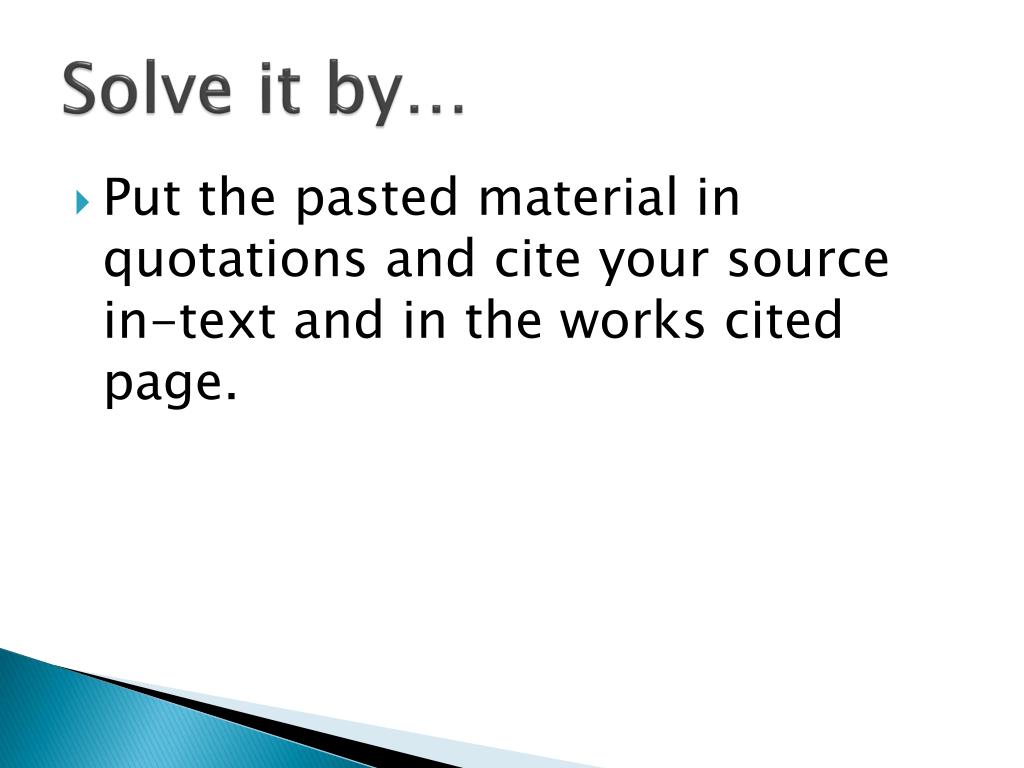 Solve it by…

Put the pasted material in quotations and cite your source in-text and in the works cited page.